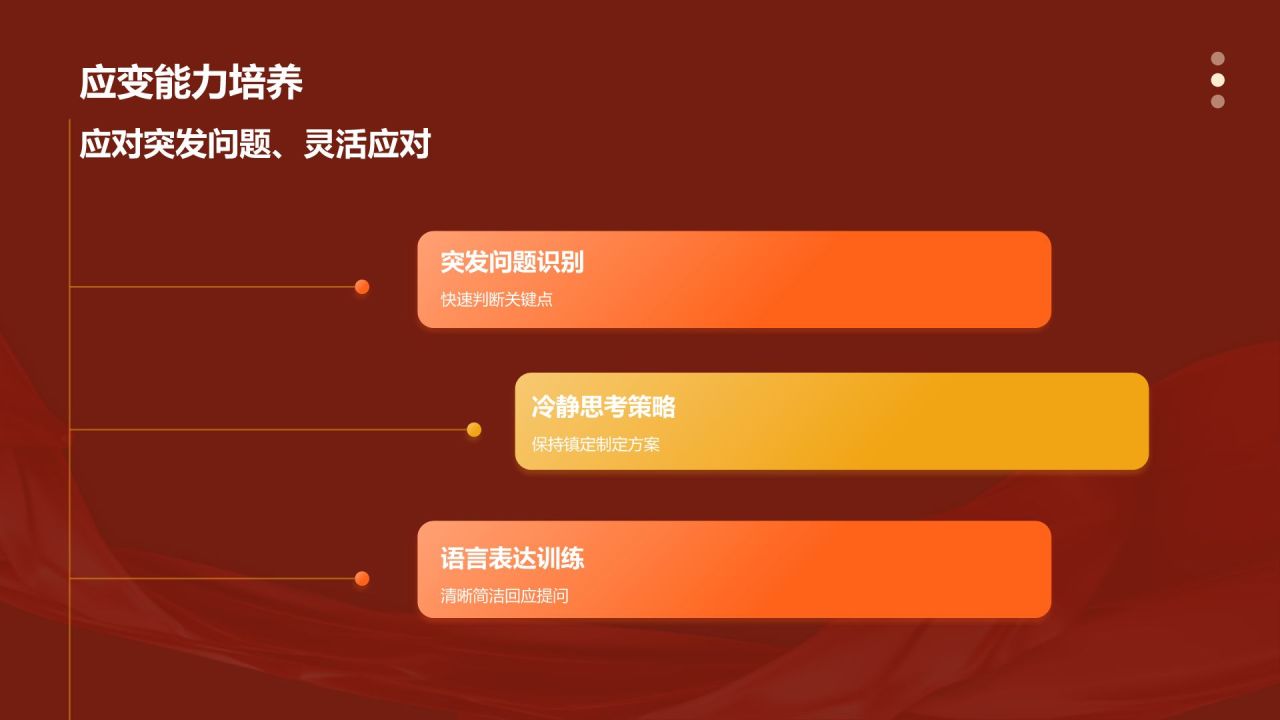 应变能力培养

应对突发问题、灵活应对

突发问题识别

快速判断关键点

冷静思考策略

保持镇定制定方案

语言表达训练

清晰简洁回应提问